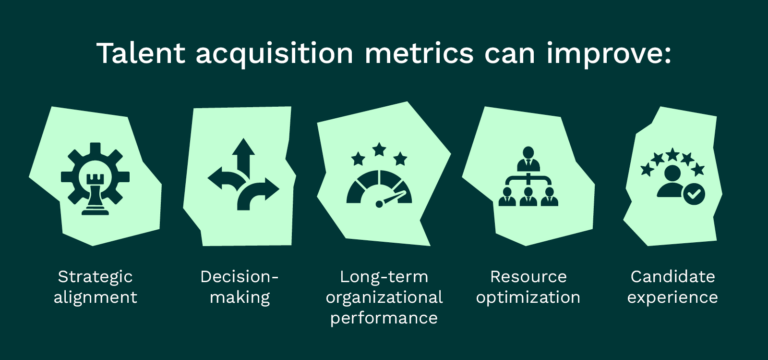 Talent acquisition metrics can improve:

Strategic alignment

Decision-making

Long-term organizational performance

Resource optimization

Candidate experience